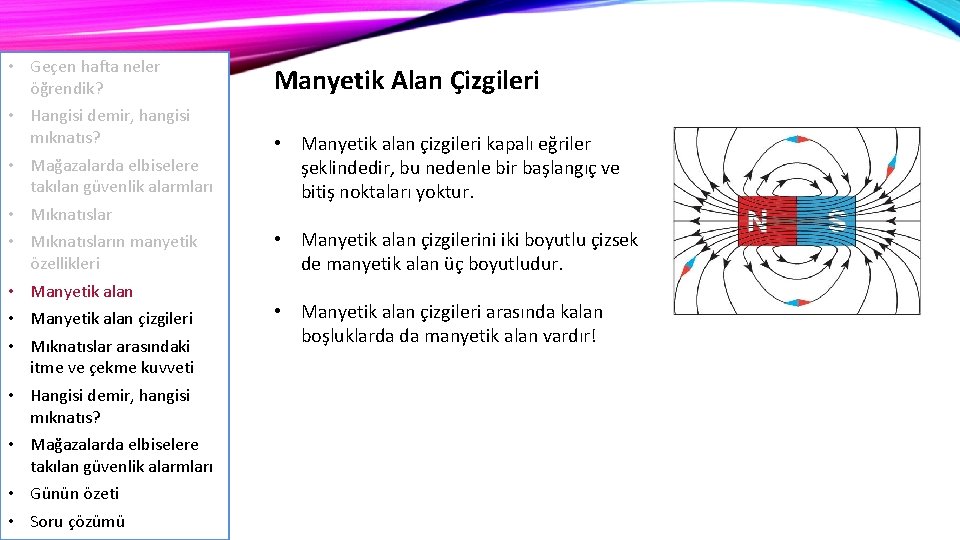 • Geçen hafta neler öğrendik?
• Hangisi demir, hangisi mıknatıs?
• Mağazalarda elbiselere takılan güvenlik alarmları
• Mıknatıslar
• Mıknatısların manyetik özellikleri
• Manyetik alan
• Manyetik alan çizgileri
• Mıknatıslar arasındaki itme ve çekme kuvveti
• Hangisi demir, hangisi mıknatıs?
• Mağazalarda elbiselere takılan güvenlik alarmları
• Günün özeti
• Soru çözümü

Manyetik Alan Çizgileri

• Manyetik alan çizgileri kapalı eğriler şeklindedir, bu nedenle bir başlangıç ve bitiş noktaları yoktur.

• Manyetik alan çizgilerini iki boyutlu çizsek de manyetik alan üç boyutludur.

• Manyetik alan çizgileri arasında kalan boşluklarda da manyetik alan vardır!

N S